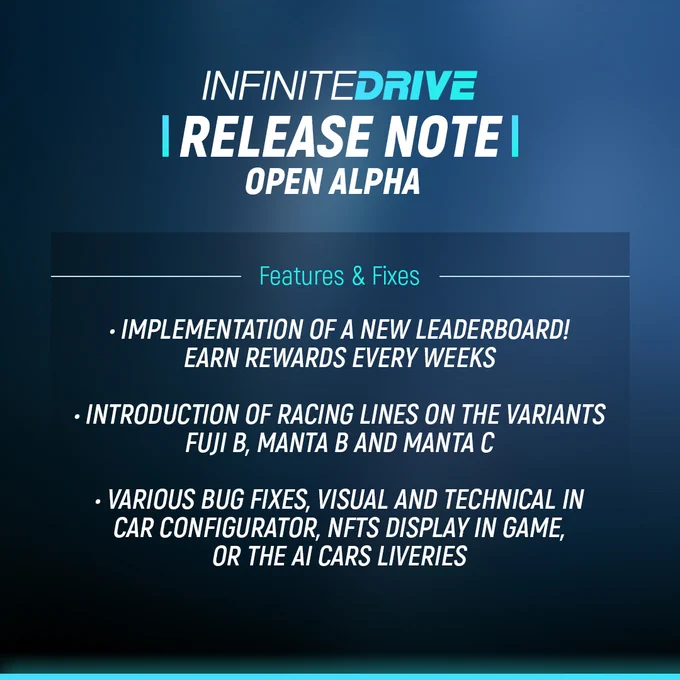 INFINITEDRIVE

| RELEASE NOTE |

OPEN ALPHA

Features & Fixes

• IMPLEMENTATION OF A NEW LEADERBOARD! EARN REWARDS EVERY WEEKS

• INTRODUCTION OF RACING LINES ON THE VARIANTS FUJI B, MANTA B AND MANTA C

• VARIOUS BUG FIXES, VISUAL AND TECHNICAL IN CAR CONFIGURATOR, NFTS DISPLAY IN GAME, OR THE AI CARS LIVERIES